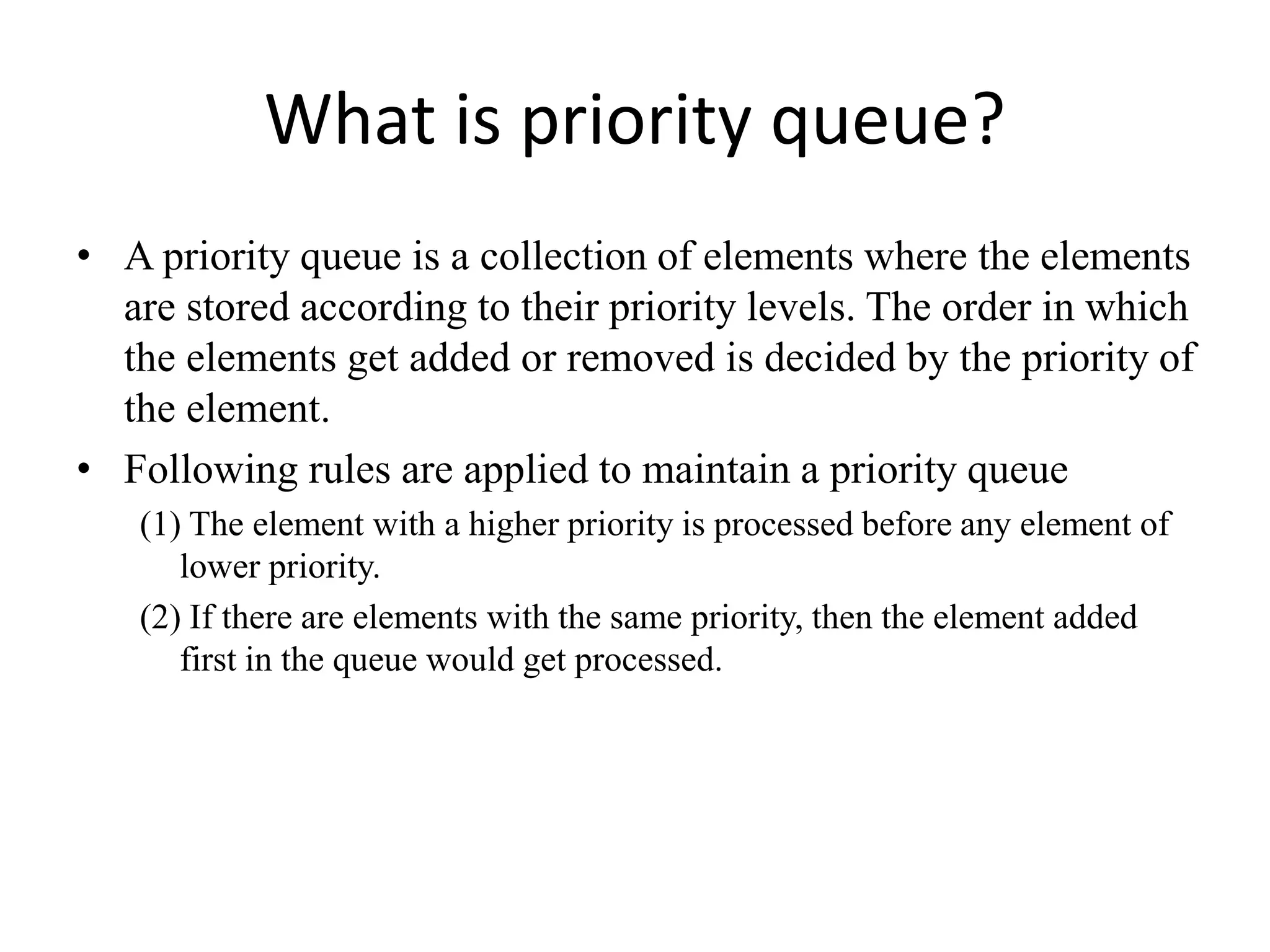 What is priority queue?

• A priority queue is a collection of elements where the elements are stored according to their priority levels. The order in which the elements get added or removed is decided by the priority of the element.

• Following rules are applied to maintain a priority queue

(1) The element with a higher priority is processed before any element of lower priority.

(2) If there are elements with the same priority, then the element added first in the queue would get processed.